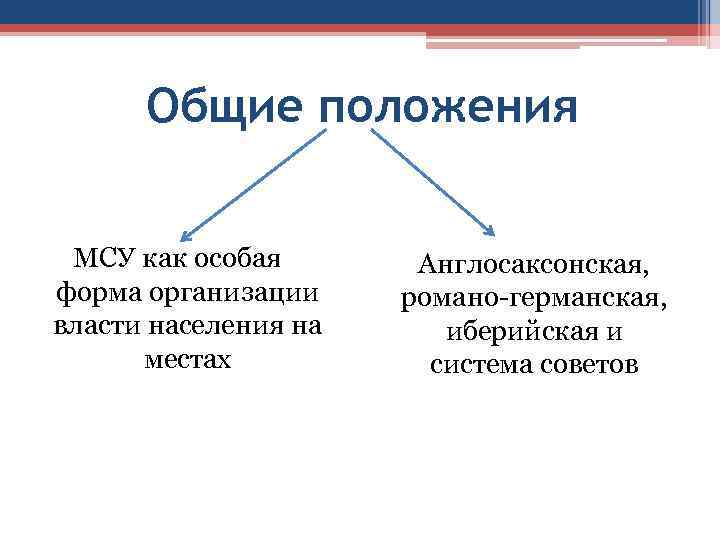 Общие положения

МСУ как особая форма организации власти населения на местах

Англосаксонская, романо-германская, иберийская и система советов